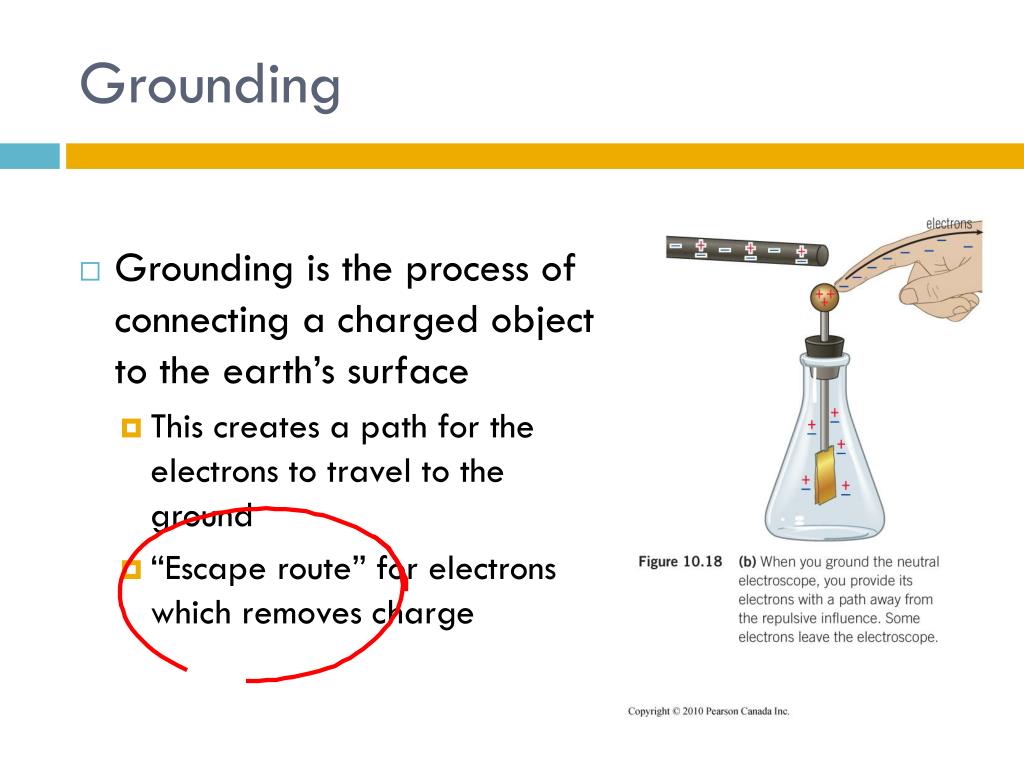 Grounding

Grounding is the process of connecting a charged object to the earth's surface

This creates a path for the electrons to travel to the ground

"Escape route" for electrons which removes charge

electrons

Figure 10.18 (b) When you ground the neutral electroscope, you provide its electrons with a path away from the repulsive influence. Some electrons leave the electroscope.

Copyright © 2010 Pearson Canada Inc.